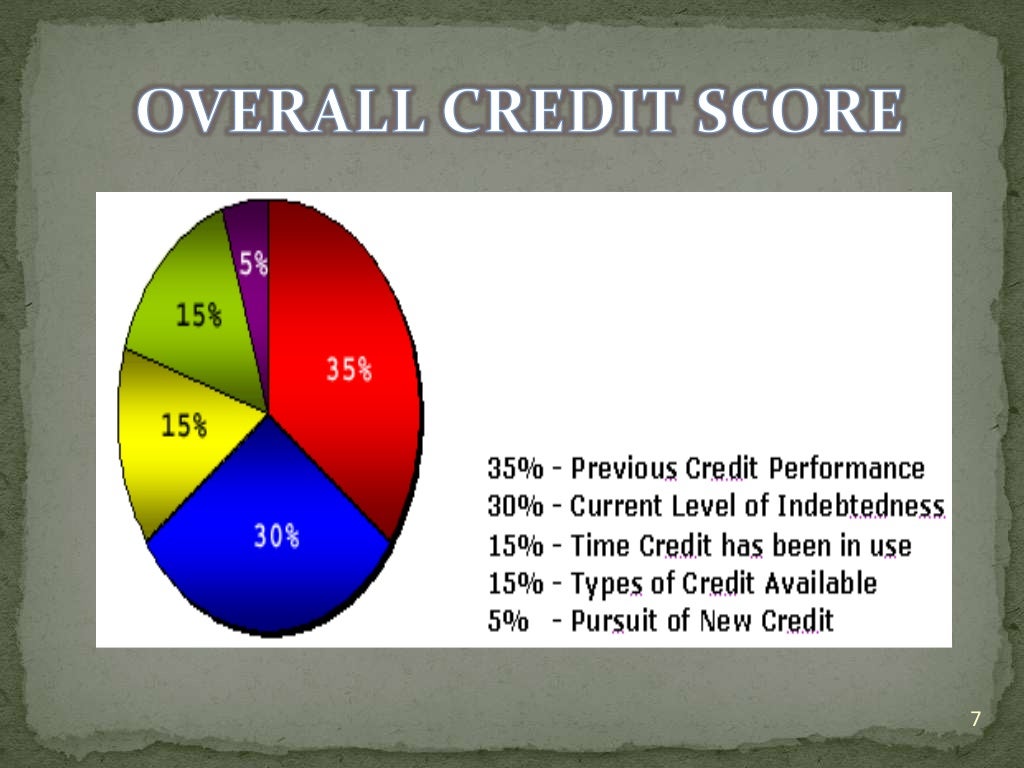 OVERALL CREDIT SCORE

5%

15%

35%

15%

30%

35% - Previous Credit Performance
30% - Current Level of Indebtedness
15% - Time Credit has been in use
15% - Types of Credit Available
5% - Pursuit of New Credit

7